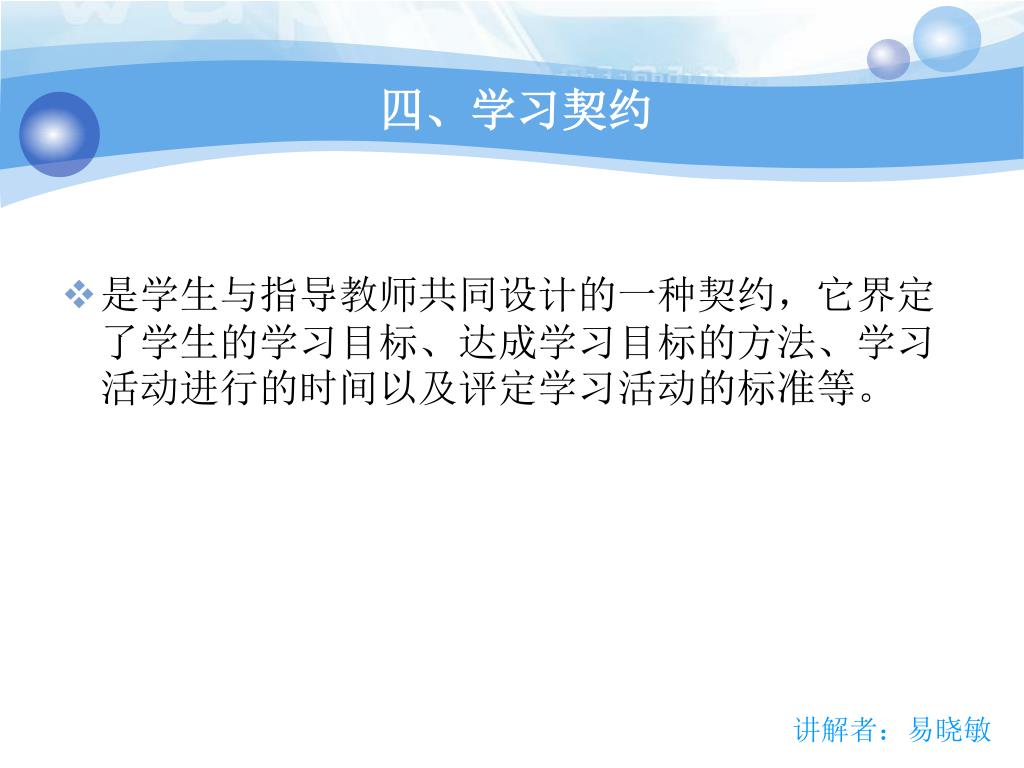 四、学习契约

是学生与指导教师共同设计的一种契约，它界定了学生的学习目标、达成学习目标的方法、学习活动进行的时间以及评定学习活动的标准等。

讲解者：易晓敏